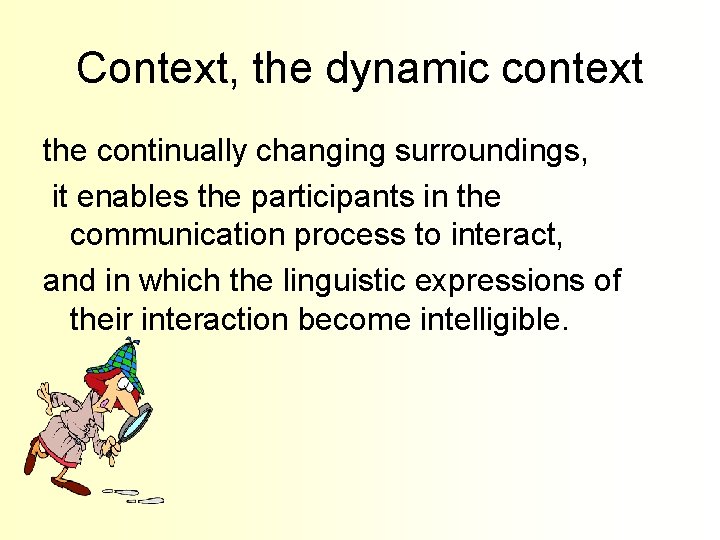 Context, the dynamic context

the continually changing surroundings,

it enables the participants in the communication process to interact,

and in which the linguistic expressions of their interaction become intelligible.